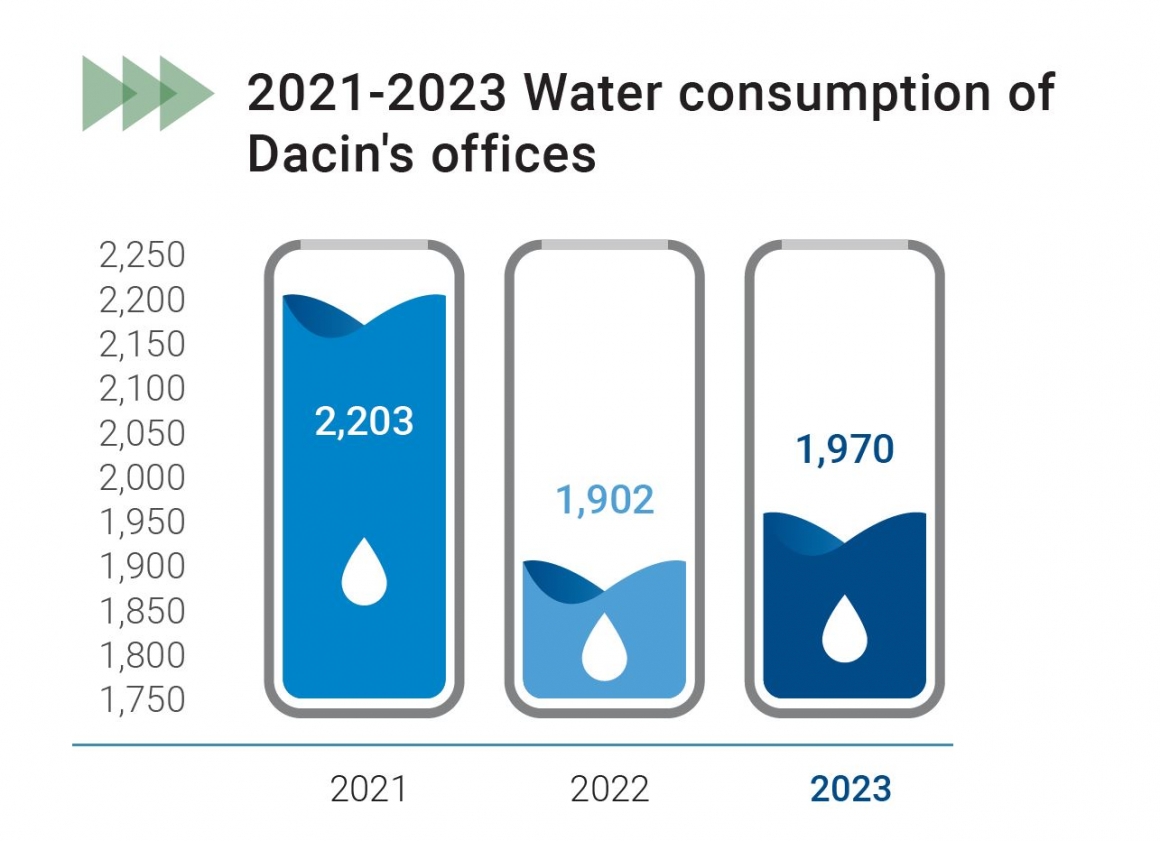 2021-2023 Water consumption of Dacin's offices

2,250
2,200
2,150
2,100
2,050
2,000
1,950
1,900
1,850
1,800
1,750

2,203

1,902

1,970

2021 2022 2023